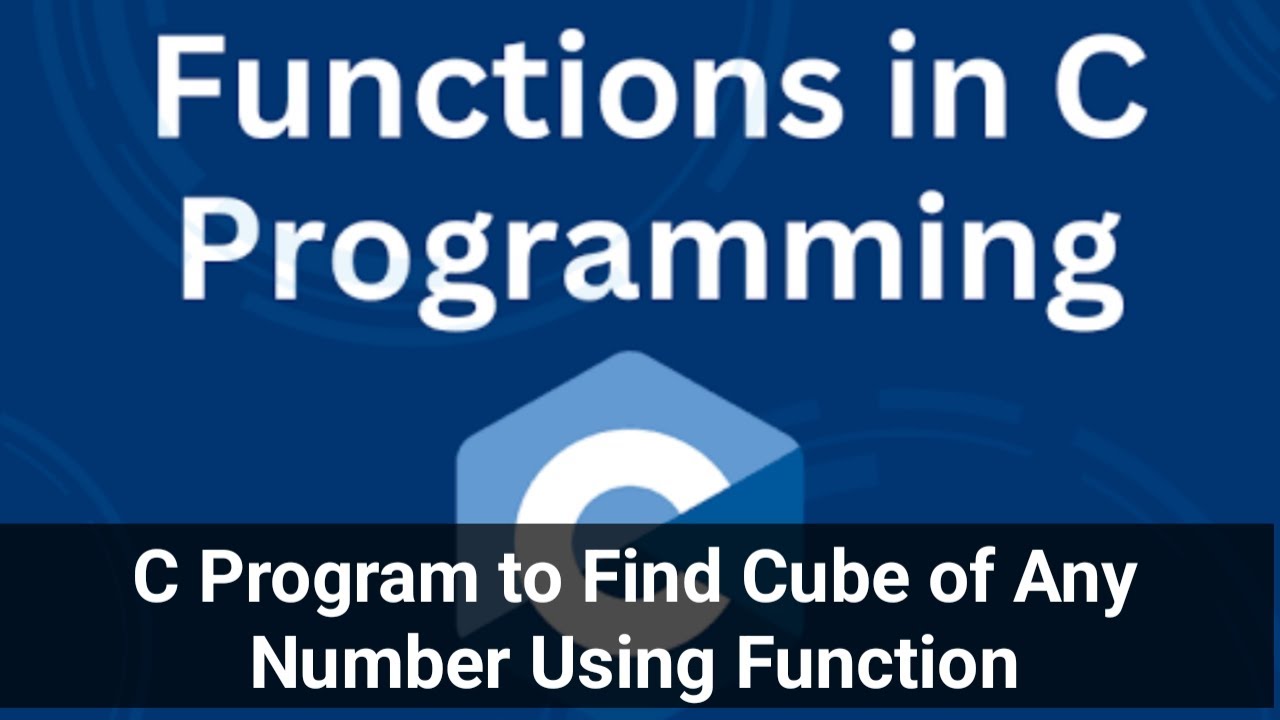 Functions in C Programming

C

C Program to Find Cube of Any Number Using Function